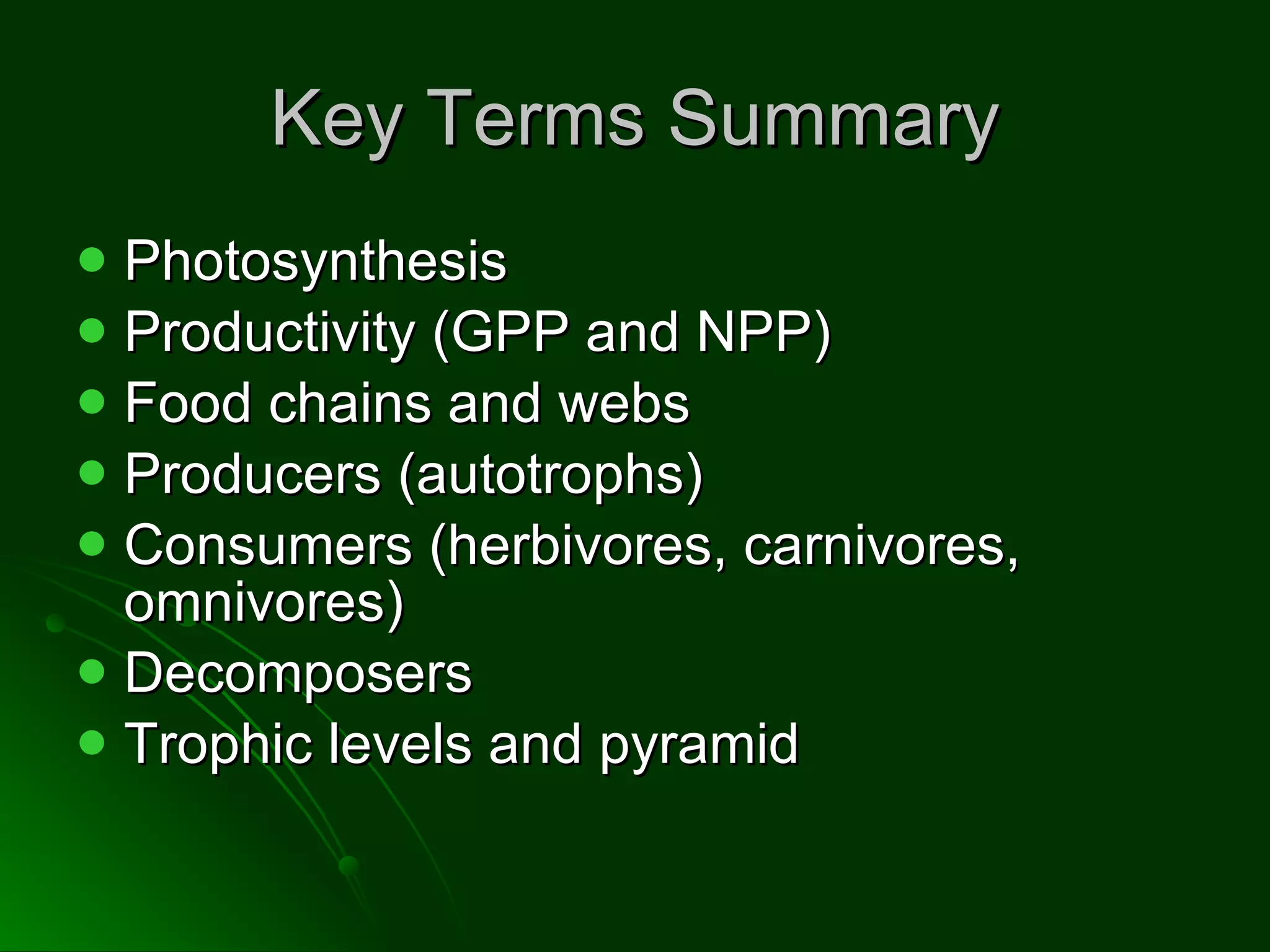 Key Terms Summary

- Photosynthesis
- Productivity (GPP and NPP)
- Food chains and webs
- Producers (autotrophs)
- Consumers (herbivores, carnivores, omnivores)
- Decomposers
- Trophic levels and pyramid